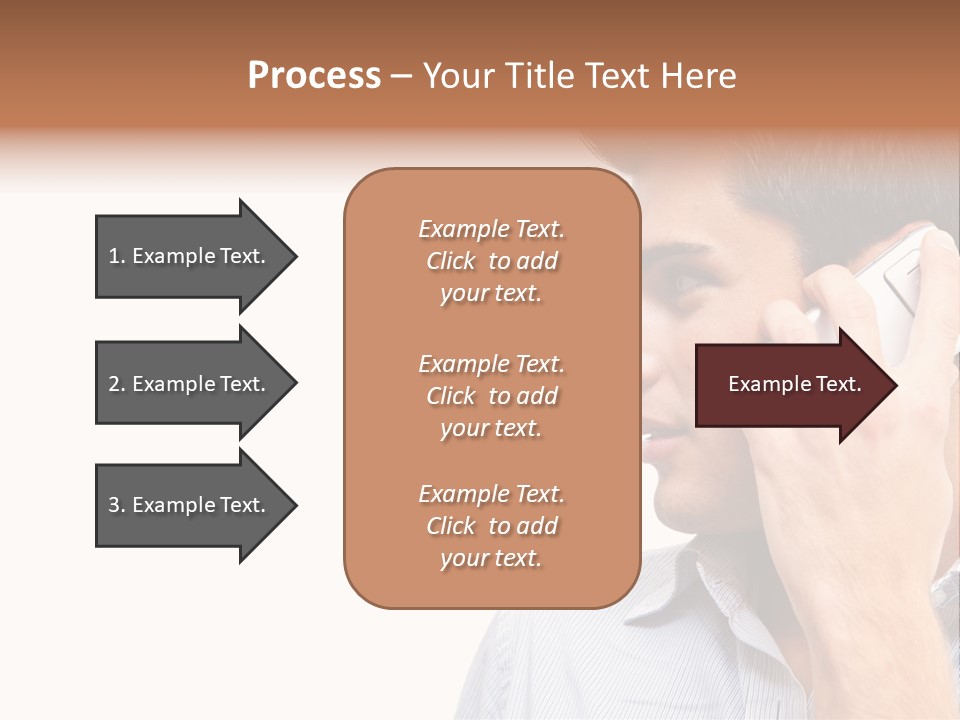 Process – Your Title Text Here

1. Example Text.

2. Example Text.

3. Example Text.

Example Text. Click to add your text.

Example Text. Click to add your text.

Example Text. Click to add your text.

Example Text.